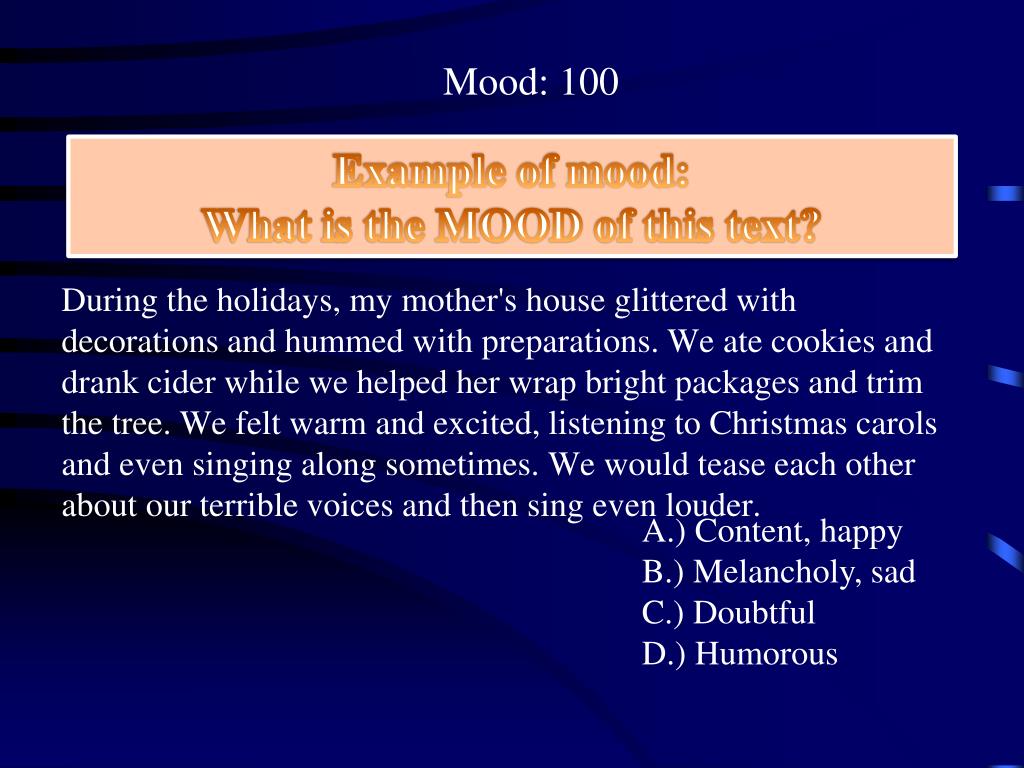 Mood: 100

Example of mood:
What is the MOOD of this text?

During the holidays, my mother's house glittered with decorations and hummed with preparations. We ate cookies and drank cider while we helped her wrap bright packages and trim the tree. We felt warm and excited, listening to Christmas carols and even singing along sometimes. We would tease each other about our terrible voices and then sing even louder.

A.) Content, happy
B.) Melancholy, sad
C.) Doubtful
D.) Humorous